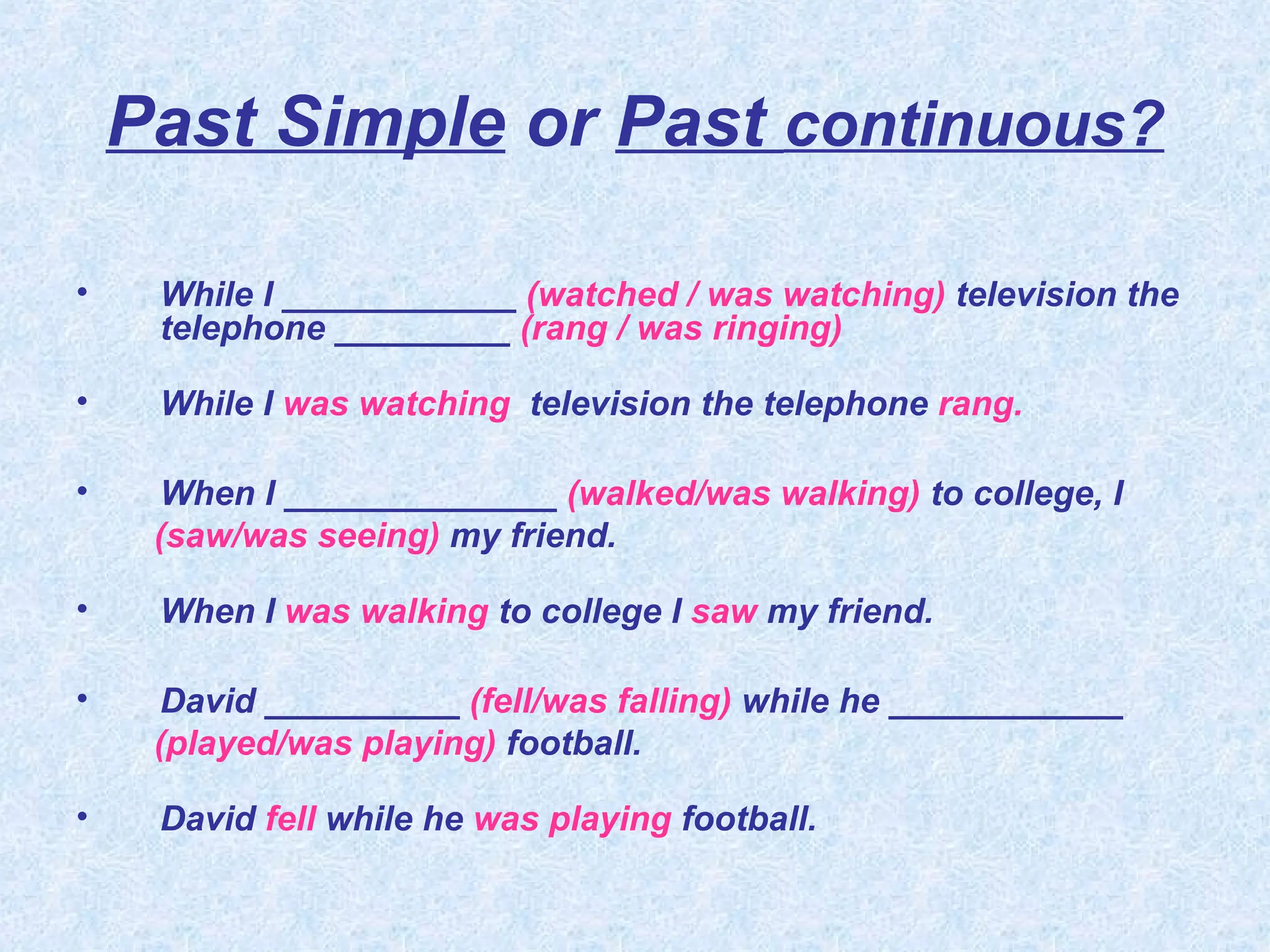 Past Simple or Past continuous?

• While I ____________ (watched / was watching) television the telephone _________ (rang / was ringing)

• While I was watching television the telephone rang.

• When I ______________ (walked/was walking) to college, I (saw/was seeing) my friend.

• When I was walking to college I saw my friend.

• David __________ (fell/was falling) while he ____________ (played/was playing) football.

• David fell while he was playing football.